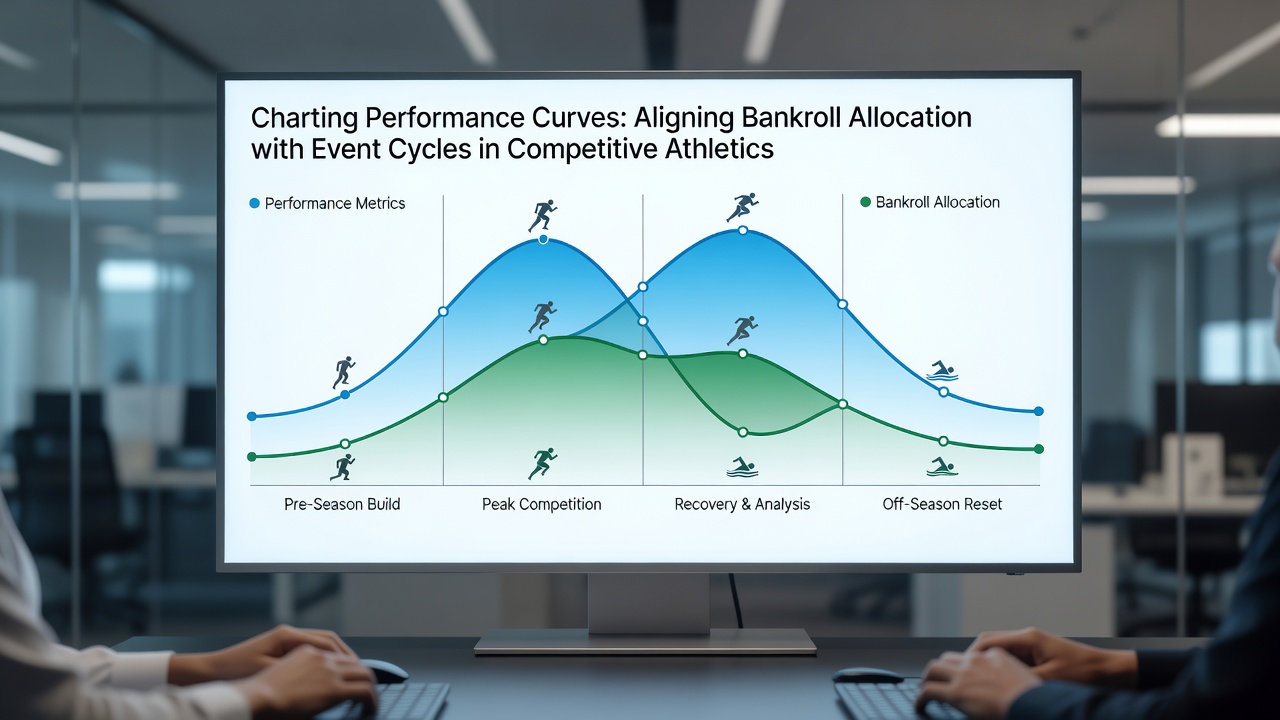 Charting Performance Curves: Aligning Bankroll Allocation with Event Cycles in Competitive Athletics

Performance Metrics

Bankroll Allocation

Pre-Season Build

Peak Competition

Recovery & Analysis

Off-Season Reset